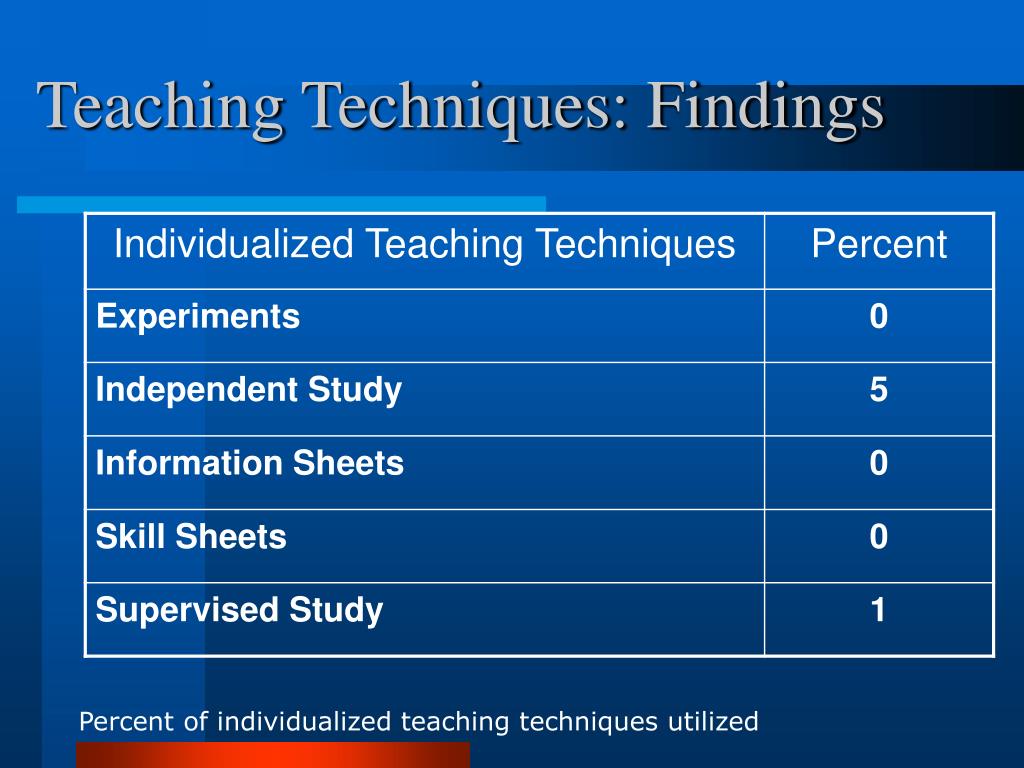 Teaching Techniques: Findings

| Individualized Teaching Techniques | Percent |
|---|---|
| Experiments | 0 |
| Independent Study | 5 |
| Information Sheets | 0 |
| Skill Sheets | 0 |
| Supervised Study | 1 |

Percent of individualized teaching techniques utilized